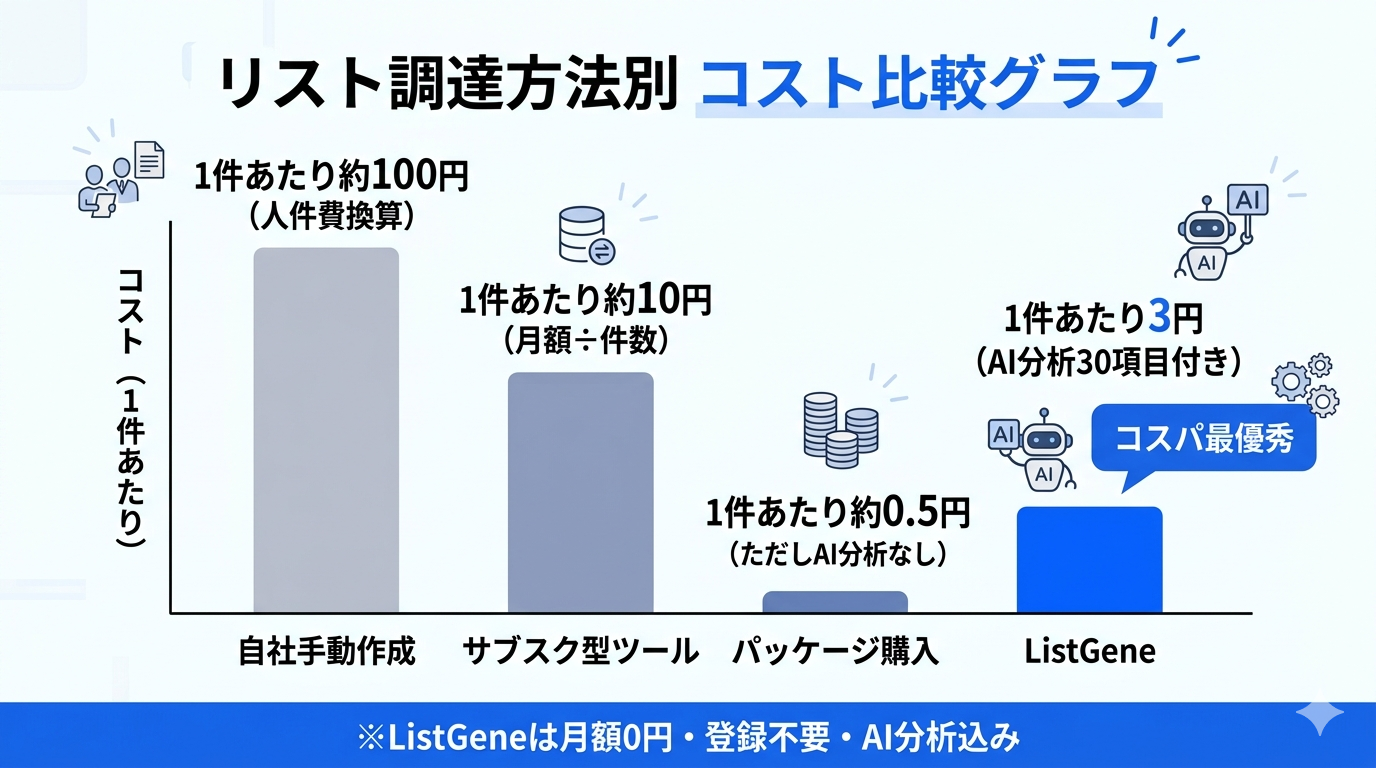 リスト調達方法別 コスト比較グラフ

コスト（1件あたり）

1件あたり約100円
（人件費換算）

1件あたり約10円
（月額÷件数）

1件あたり約0.5円
（ただしAI分析なし）

AI

AI

1件あたり3円
（AI分析30項目付き）

AI

AI

コスパ最優秀

自社手動作成

サブスク型ツール

パッケージ購入

ListGene

※ListGeneは月額0円・登録不要・AI分析込み